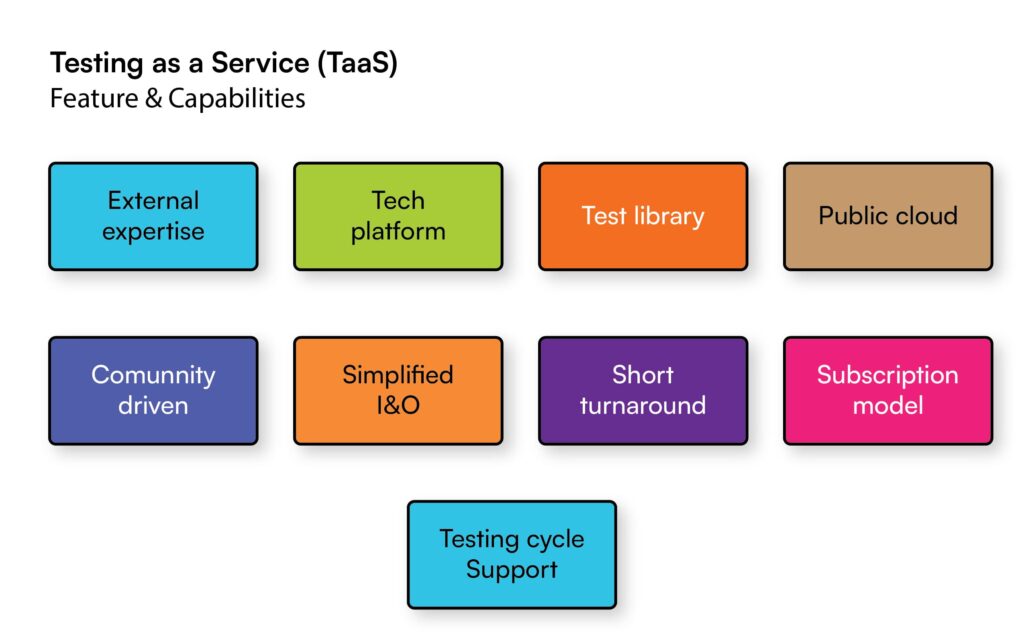 Testing as a Service (TaaS)
Feature & Capabilities

External expertise

Tech platform

Test library

Public cloud

Comunnity driven

Simplified I&O

Short turnaround

Subscription model

Testing cycle Support